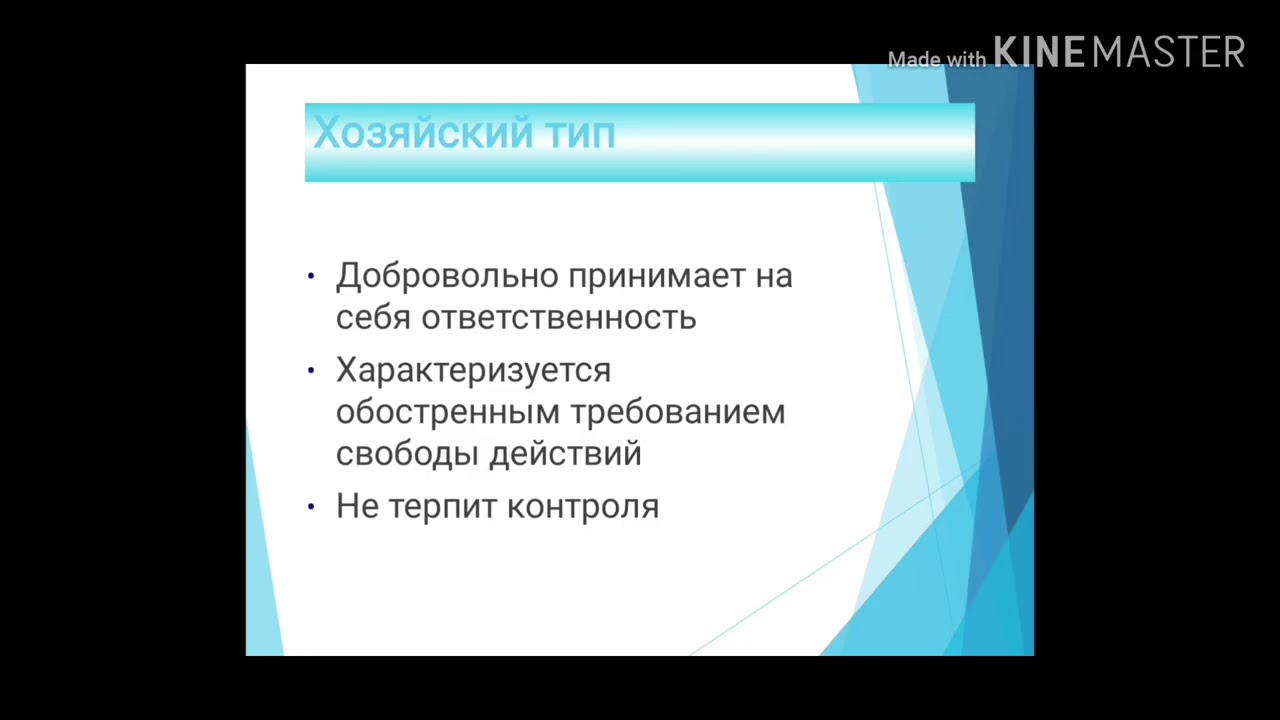 Made with KINEMASTER

Хозяйский тип

• Добровольно принимает на себя ответственность
• Характеризуется обостренным требованием свободы действий
• Не терпит контроля